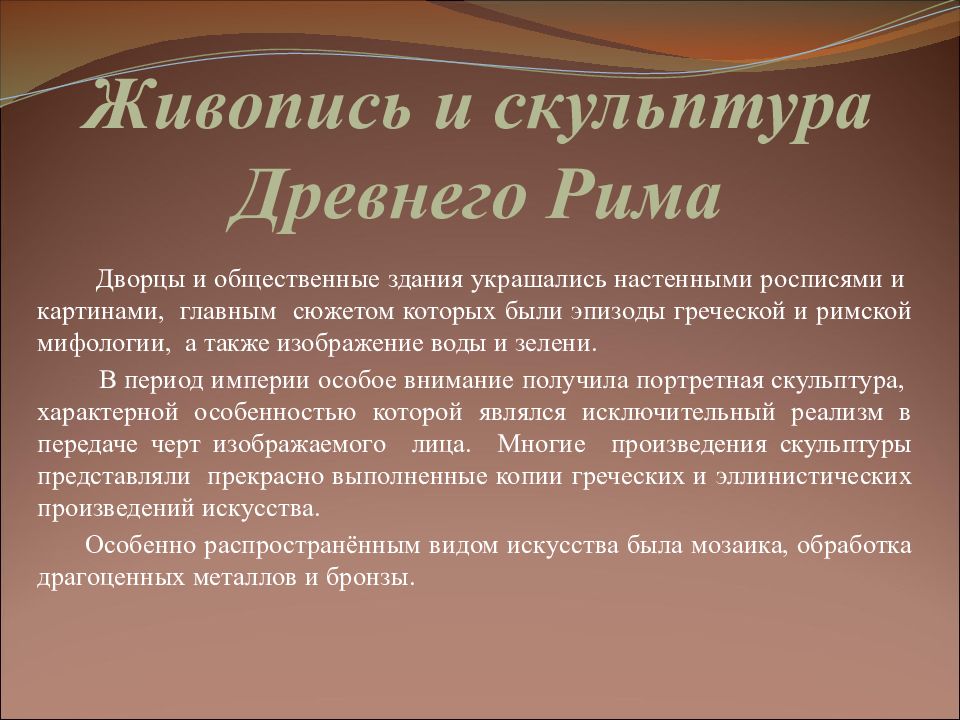 Живопись и скульптура Древнего Рима

Дворцы и общественные здания украшались настенными росписями и картинами, главным сюжетом которых были эпизоды греческой и римской мифологии, а также изображение воды и зелени.

В период империи особое внимание получила портретная скульптура, характерной особенностью которой являлся исключительный реализм в передаче черт изображаемого лица. Многие произведения скульптуры представляли прекрасно выполненные копии греческих и эллинистических произведений искусства.

Особенно распространённым видом искусства была мозаика, обработка драгоценных металлов и бронзы.